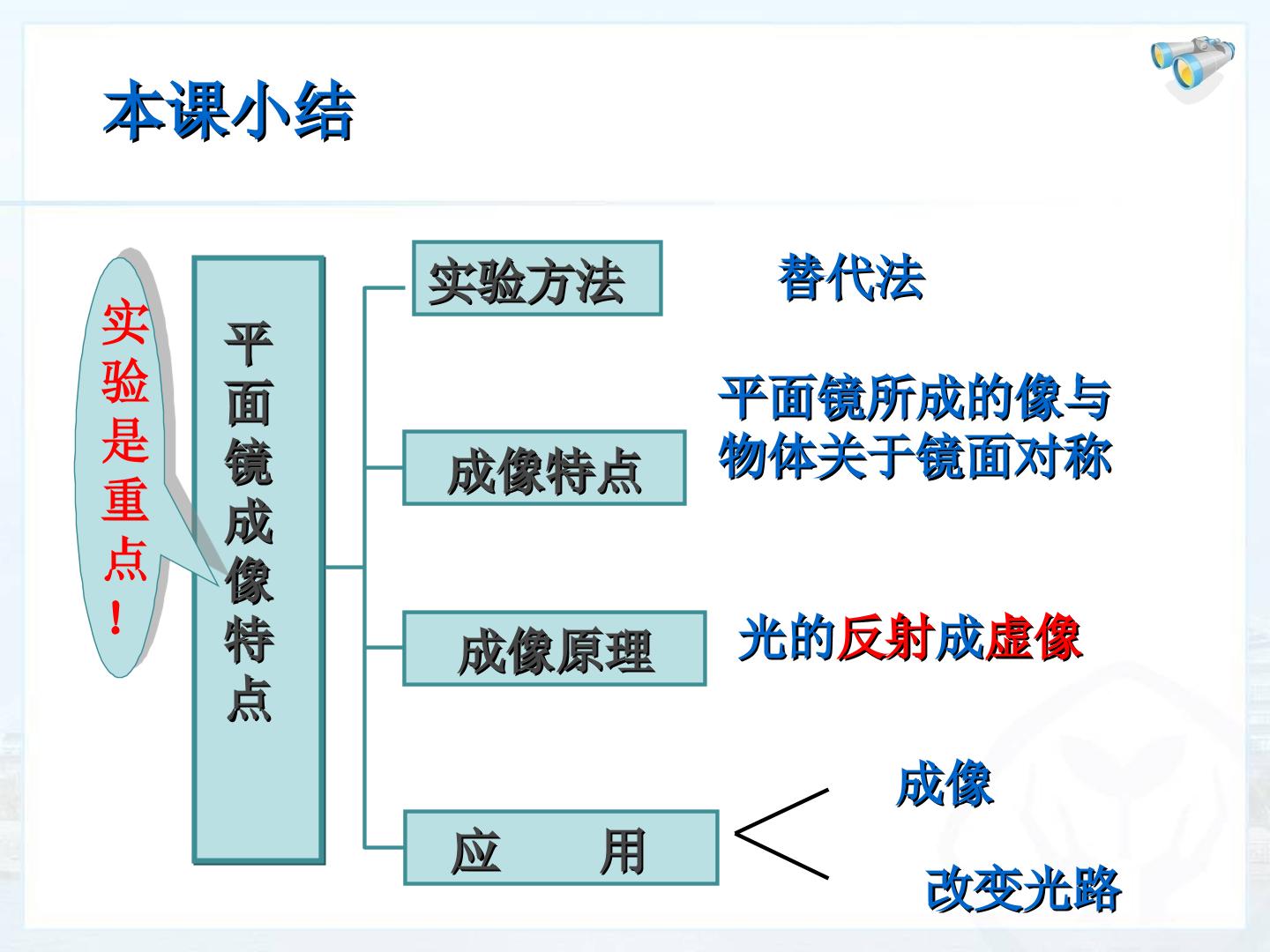 本课小结

实验是重点！

平面镜成像特点

实验方法

替代法

成像特点

平面镜所成的像与物体关于镜面对称

成像原理

光的反射成虚像

应 用

成像

改变光路